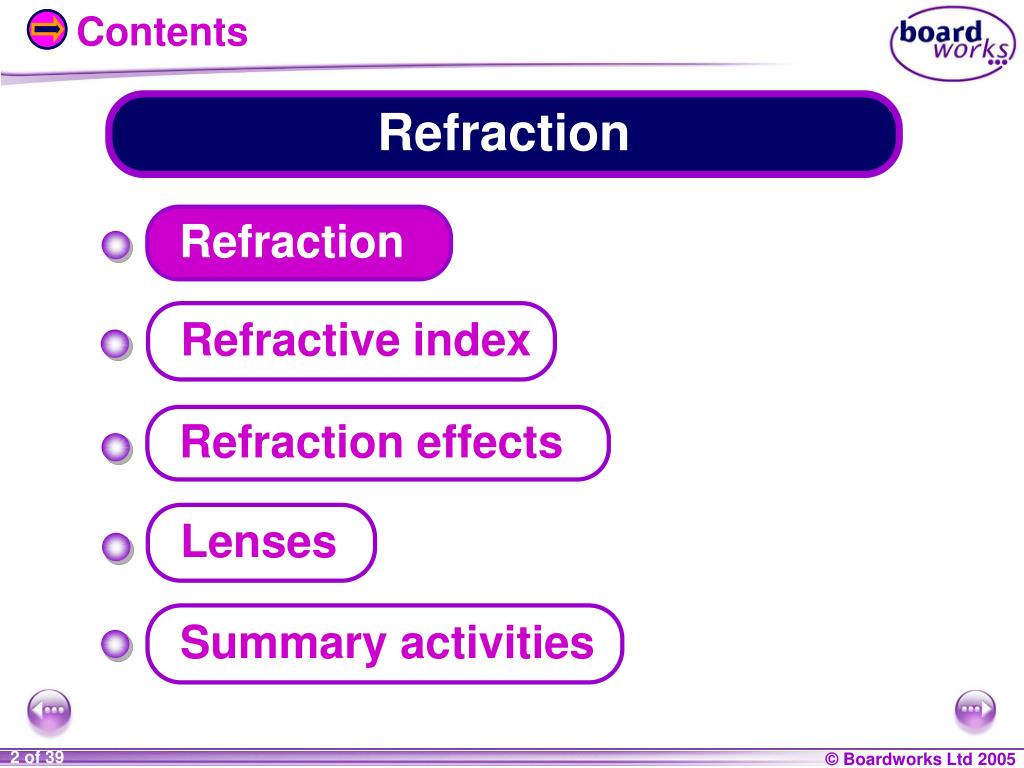 Contents

board works

Refraction

Refraction

Refractive index

Refraction effects

Lenses

Summary activities

2 of 39

© Boardworks Ltd 2005